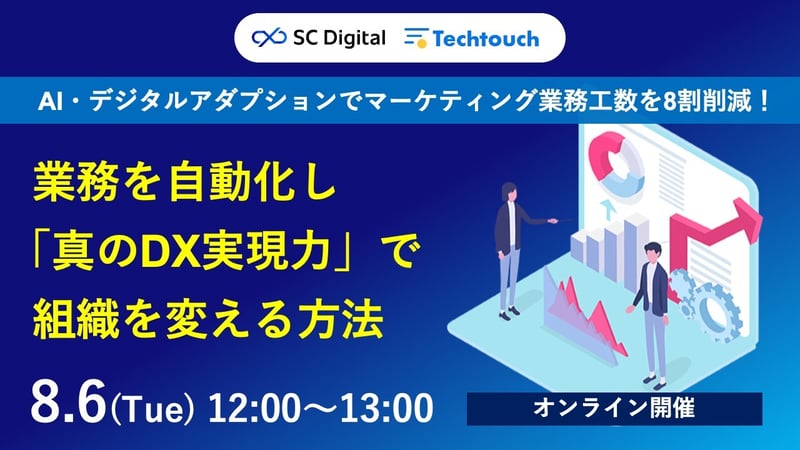 SC Digital Techtouch

AI・デジタルアダプションでマーケティング業務工数を8割削減！

業務を自動化し
「真のDX実現力」で
組織を変える方法

8.6(Tue) 12:00～13:00

オンライン開催